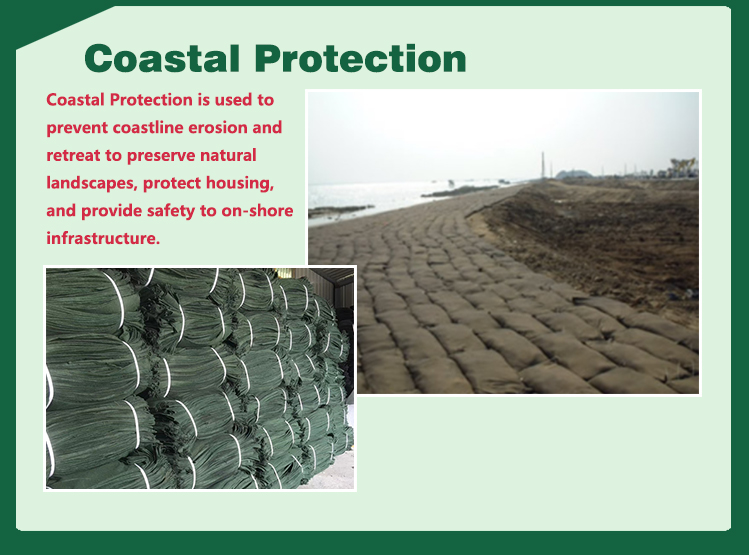 Coastal Protection

Coastal Protection is used to prevent coastline erosion and retreat to preserve natural landscapes, protect housing, and provide safety to on-shore infrastructure.